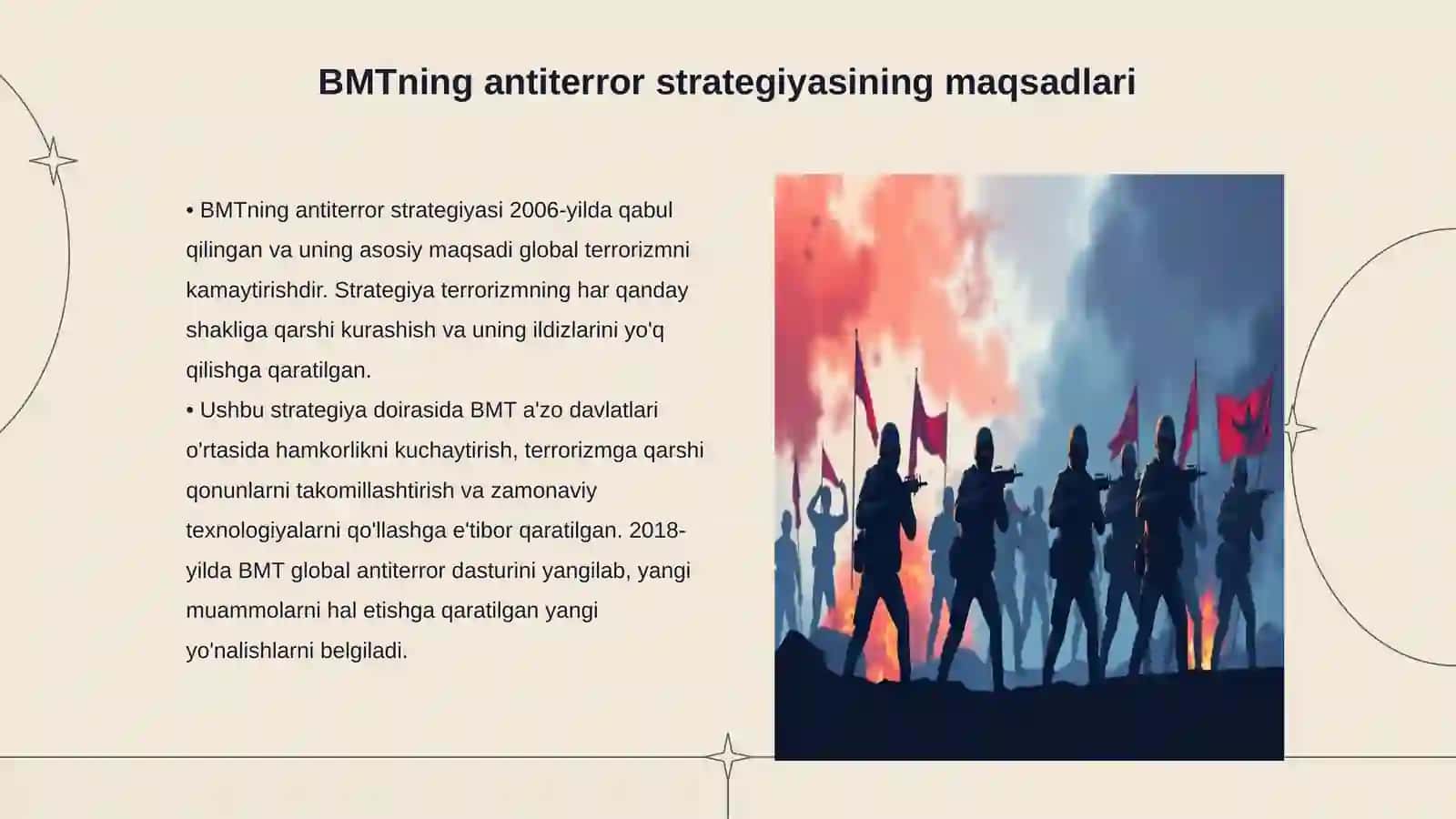 BMTning antiterror strategiyasining maqsadlari

• BMTning antiterror strategiyasi 2006-yilda qabul qilingan va uning asosiy maqsadi global terrorizmni kamaytirishdir. Strategiya terrorizmning har qanday shakliga qarshi kurashish va uning ildizlarini yo'q qilishga qaratilgan.
• Ushbu strategiya doirasida BMT a'zo davlatlari o'rtasida hamkorlikni kuchaytirish, terrorizmga qarshi qonunlarni takomillashtirish va zamonaviy texnologiyalarni qo'llashga e'tibor qaratilgan. 2018-yilda BMT global antiterror dasturini yangilab, yangi muammolarni hal etishga qaratilgan yangi yo'nalishlarni belgiladi.